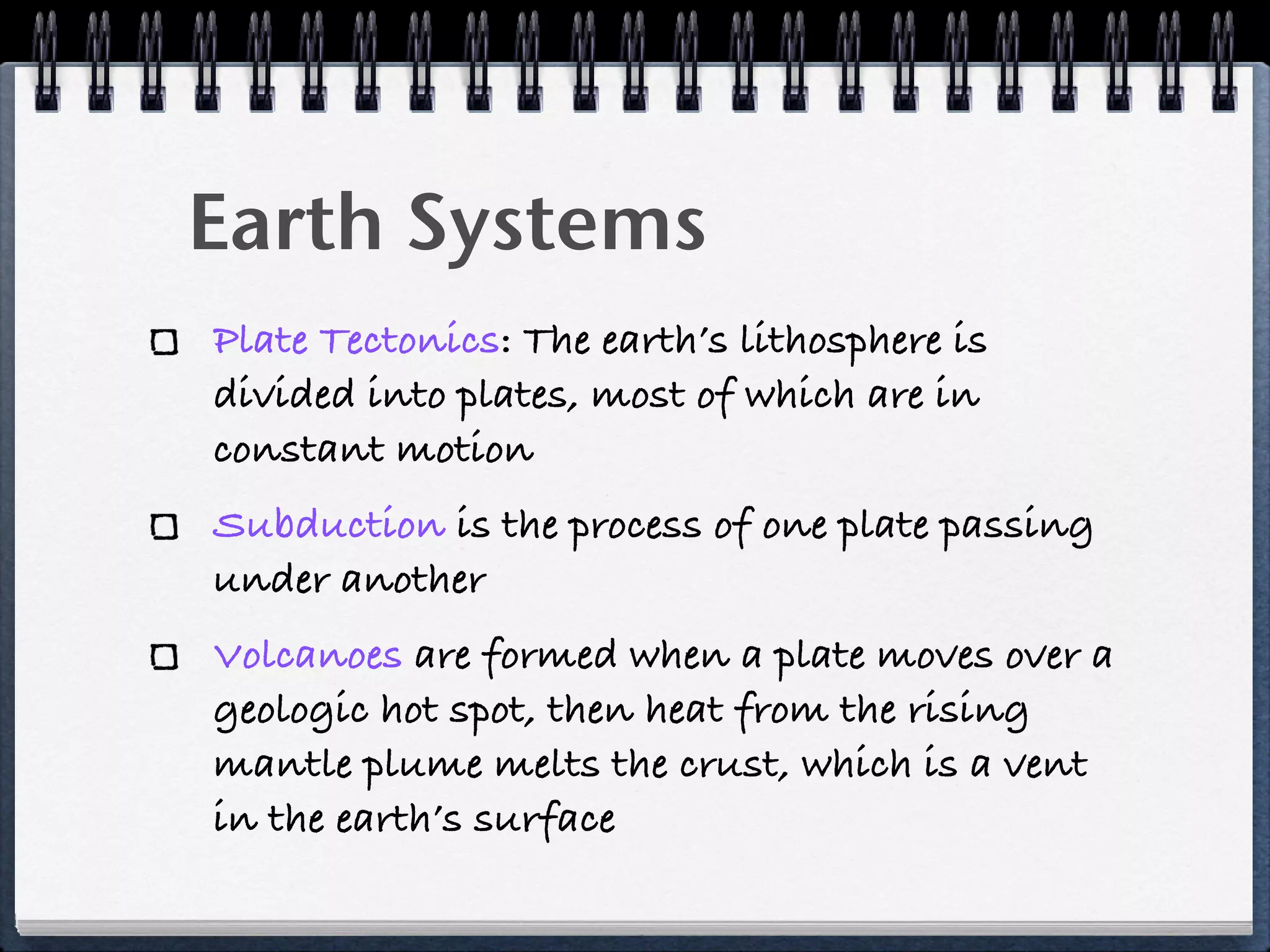 Earth Systems

Plate Tectonics: The earth's lithosphere is divided into plates, most of which are in constant motion

Subduction is the process of one plate passing under another

Volcanoes are formed when a plate moves over a geologic hot spot, then heat from the rising mantle plume melts the crust, which is a vent in the earth's surface